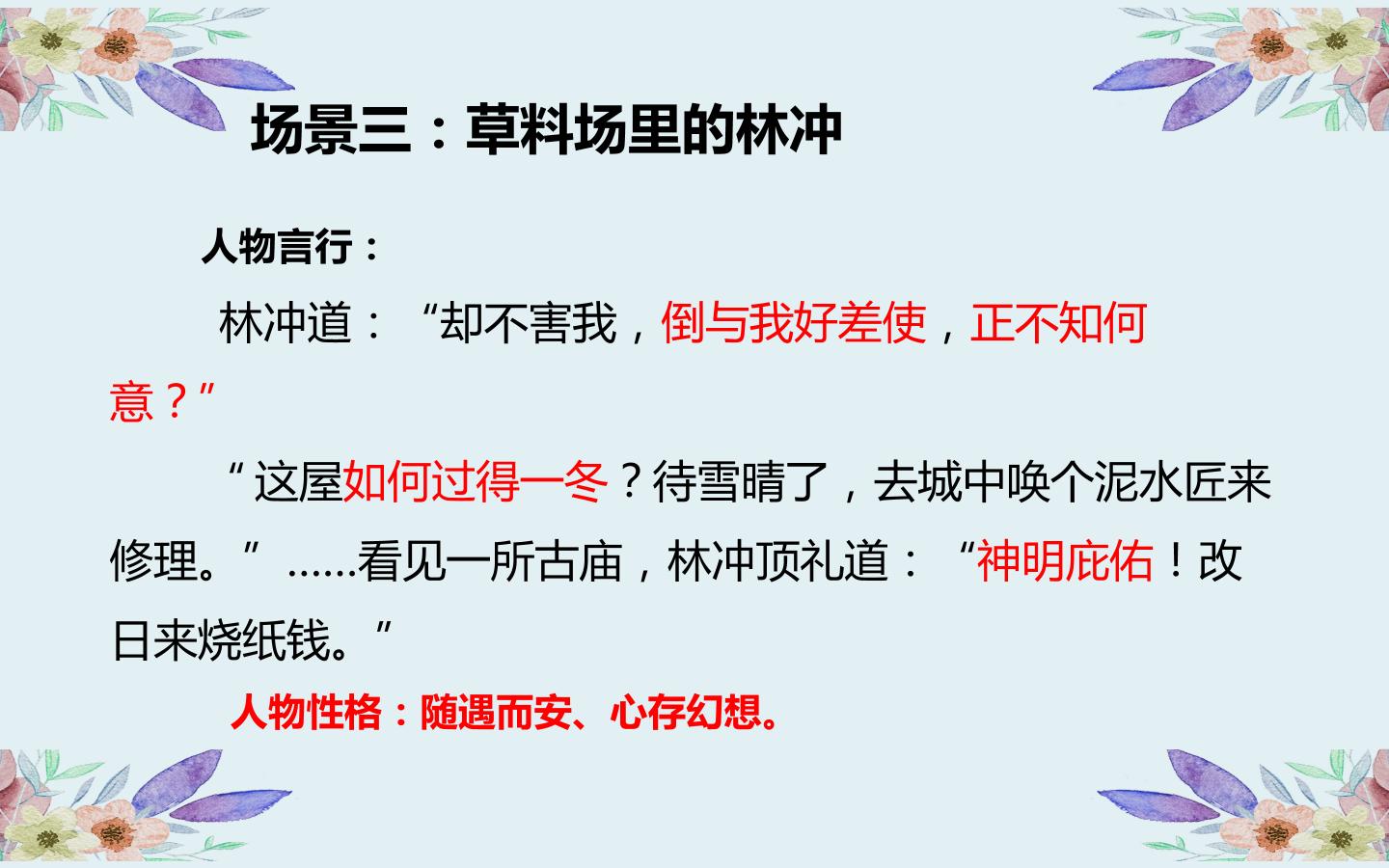 场景三：草料场里的林冲

人物言行：

林冲道：“却不害我，倒与我好差使，正不知何意？”

“这屋如何过得一冬？待雪晴了，去城中唤个泥水匠来修理。”……看见一所古庙，林冲顶礼道：“神明庇佑！改日来烧纸钱。”

人物性格：随遇而安、心存幻想。